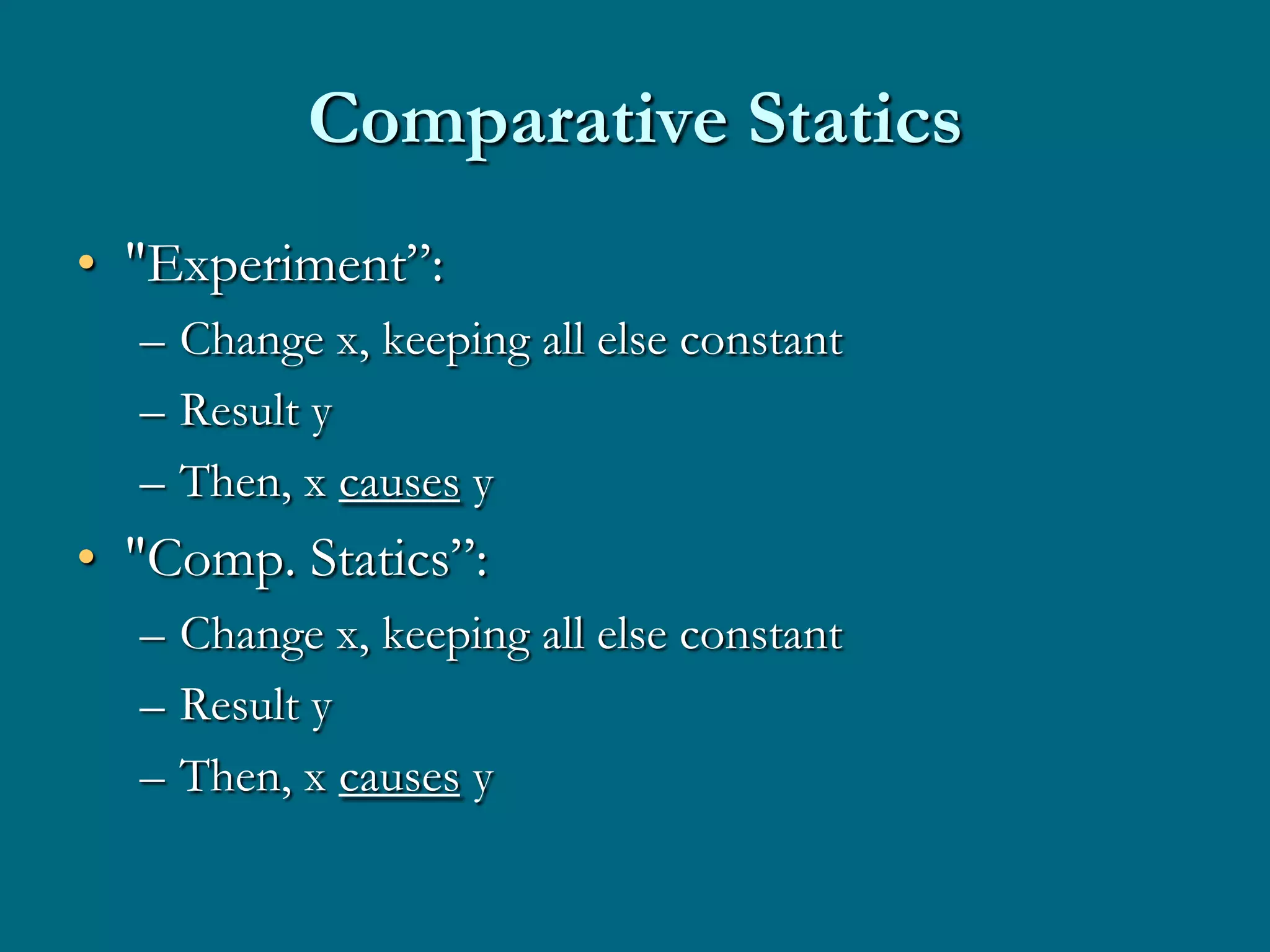 Comparative Statics

• "Experiment”:
  – Change x, keeping all else constant
  – Result y
  – Then, x causes y
• "Comp. Statics”:
  – Change x, keeping all else constant
  – Result y
  – Then, x causes y